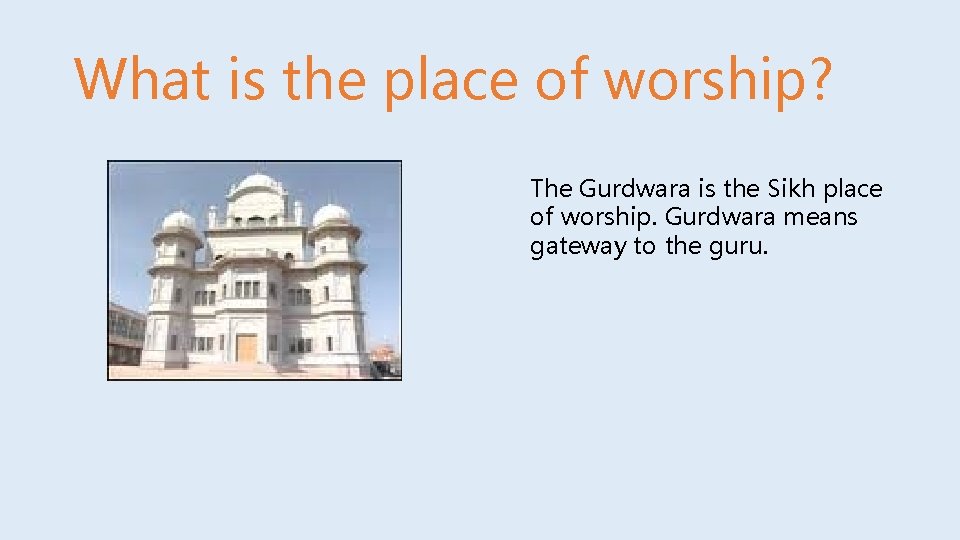 What is the place of worship?

The Gurdwara is the Sikh place of worship. Gurdwara means gateway to the guru.